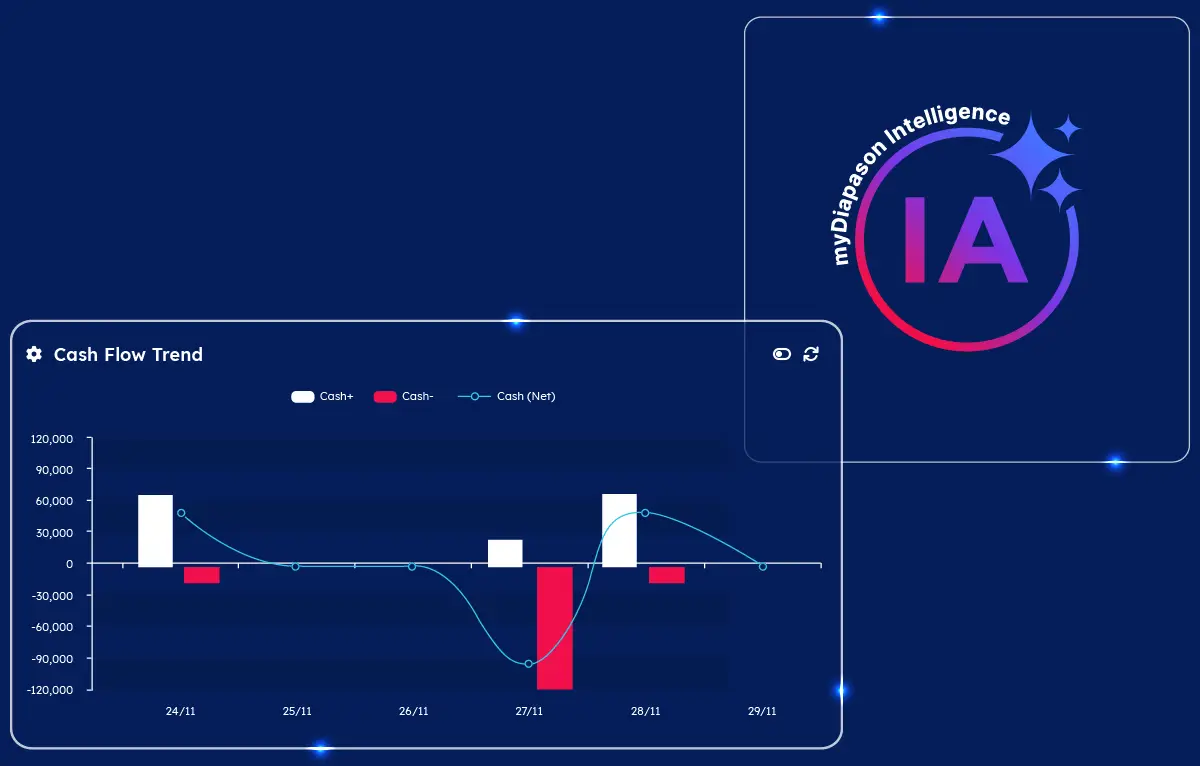 myDiapason Intelligence

IA

Cash Flow Trend

Cash+ Cash- Cash (Net)

120,000
90,000
60,000
30,000
0
-30,000
-60,000
-90,000
-120,000

24/11 25/11 26/11 27/11 28/11 29/11